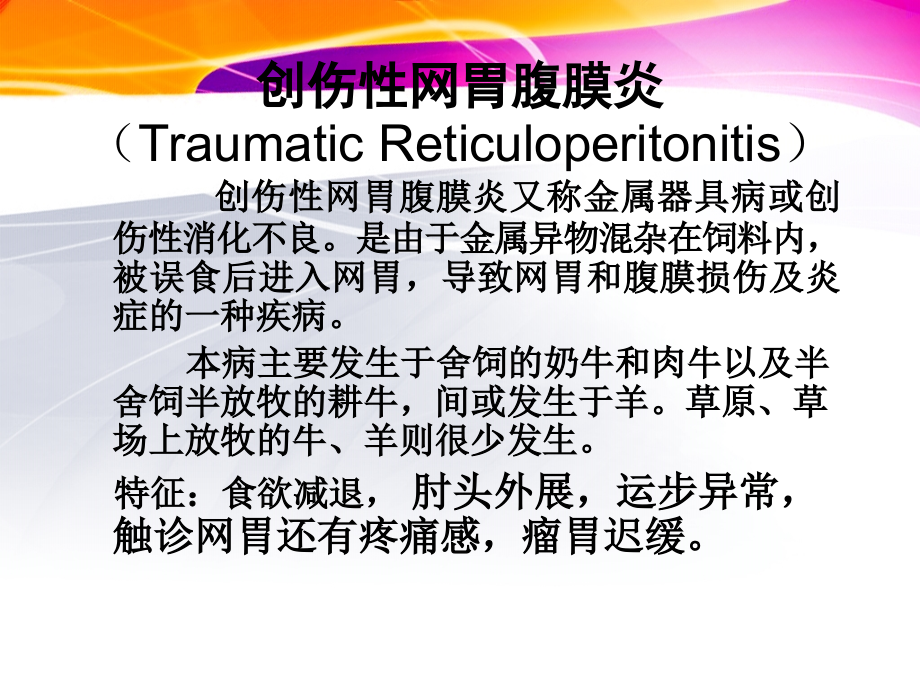 创伤性网胃腹膜炎
（Traumatic Reticuloperitonitis）

创伤性网胃腹膜炎又称金属器具病或创伤性消化不良。是由于金属异物混杂在饲料内，被误食后进入网胃，导致网胃和腹膜损伤及炎症的一种疾病。

本病主要发生于舍饲的奶牛和肉牛以及半舍饲半放牧的耕牛，间或发生于羊。草原、草场上放牧的牛、羊则很少发生。

特征：食欲减退， 肘头外展，运步异常，触诊网胃还有疼痛感，瘤胃迟缓。